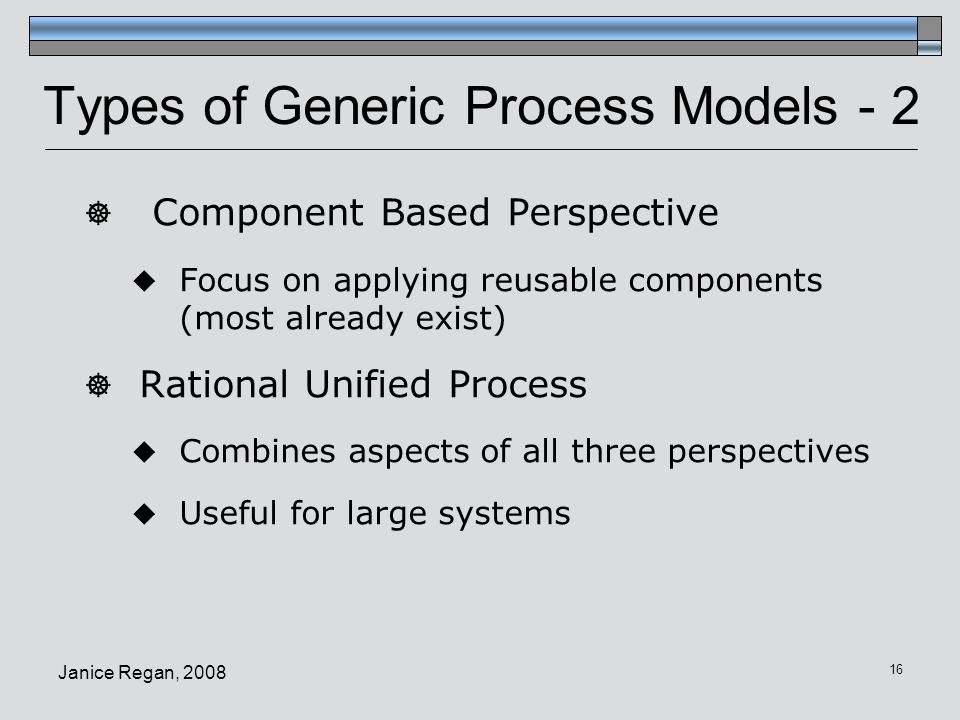 Types of Generic Process Models - 2

Component Based Perspective

Focus on applying reusable components (most already exist)

Rational Unified Process

Combines aspects of all three perspectives

Useful for large systems

Janice Regan, 2008

16